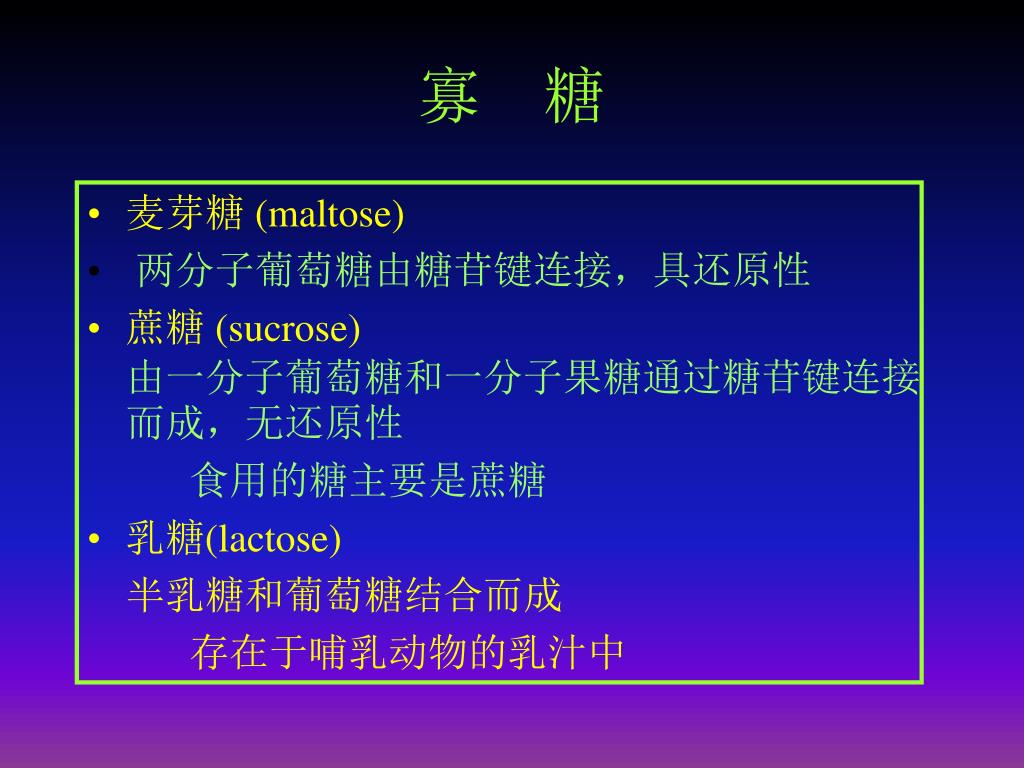 寡　糖

• 麦芽糖 (maltose)
• 两分子葡萄糖由糖苷键连接，具还原性
• 蔗糖 (sucrose)
由一分子葡萄糖和一分子果糖通过糖苷键连接而成，无还原性
食用的糖主要是蔗糖
• 乳糖(lactose)
半乳糖和葡萄糖结合而成
存在于哺乳动物的乳汁中